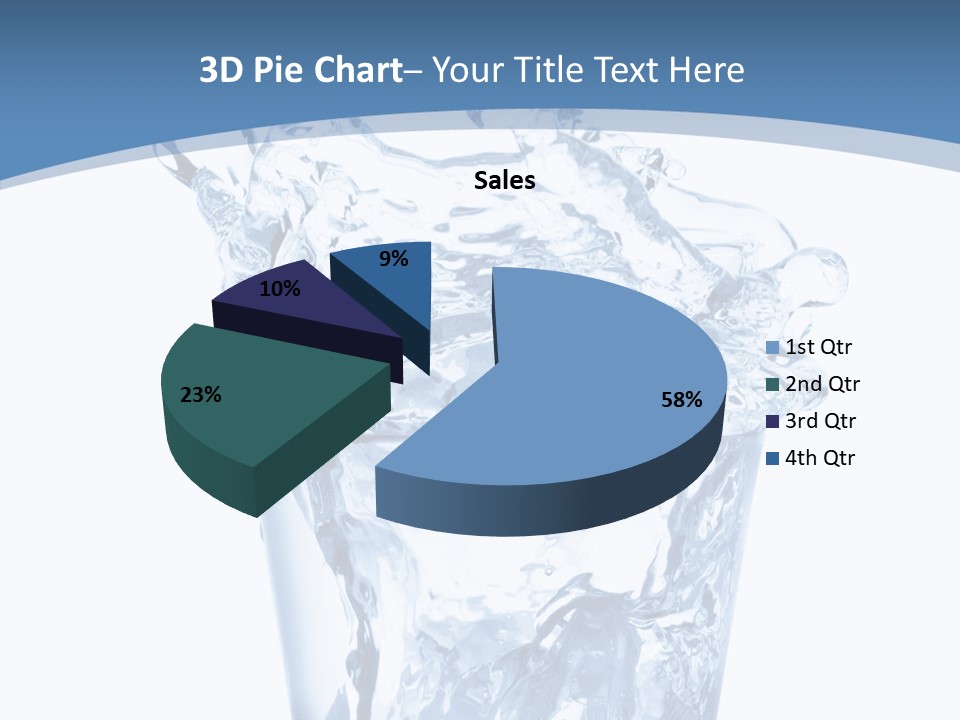 3D Pie Chart– Your Title Text Here

Sales

9%

10%

23%

58%

1st Qtr
2nd Qtr
3rd Qtr
4th Qtr